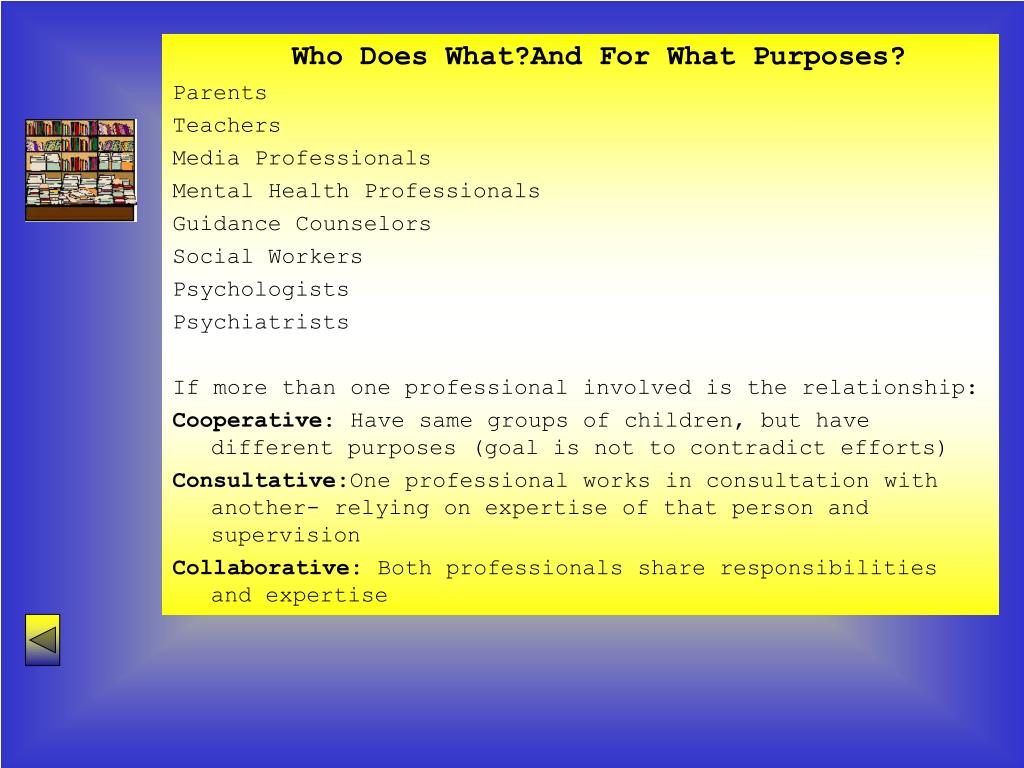 Who Does What?And For What Purposes?

Parents
Teachers
Media Professionals
Mental Health Professionals
Guidance Counselors
Social Workers
Psychologists
Psychiatrists

If more than one professional involved is the relationship:

Cooperative: Have same groups of children, but have different purposes (goal is not to contradict efforts)

Consultative:One professional works in consultation with another- relying on expertise of that person and supervision

Collaborative: Both professionals share responsibilities and expertise